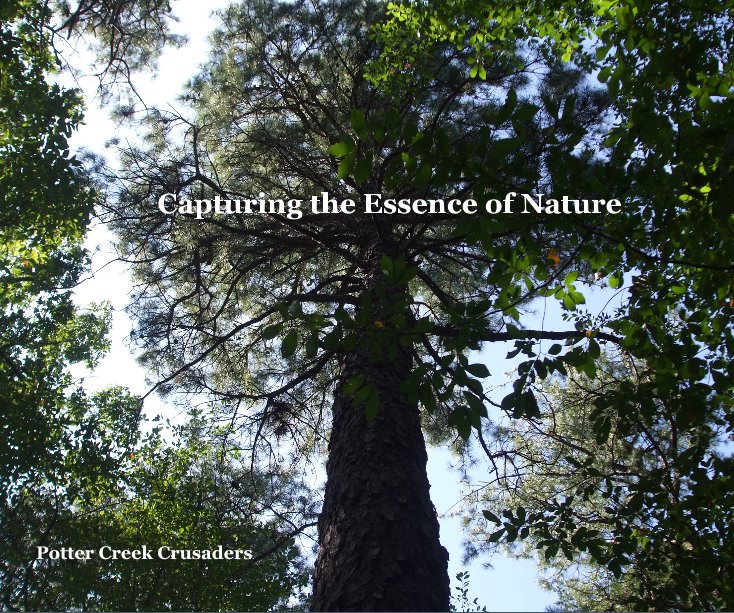 Capturing the Essence of Nature

Potter Creek Crusaders